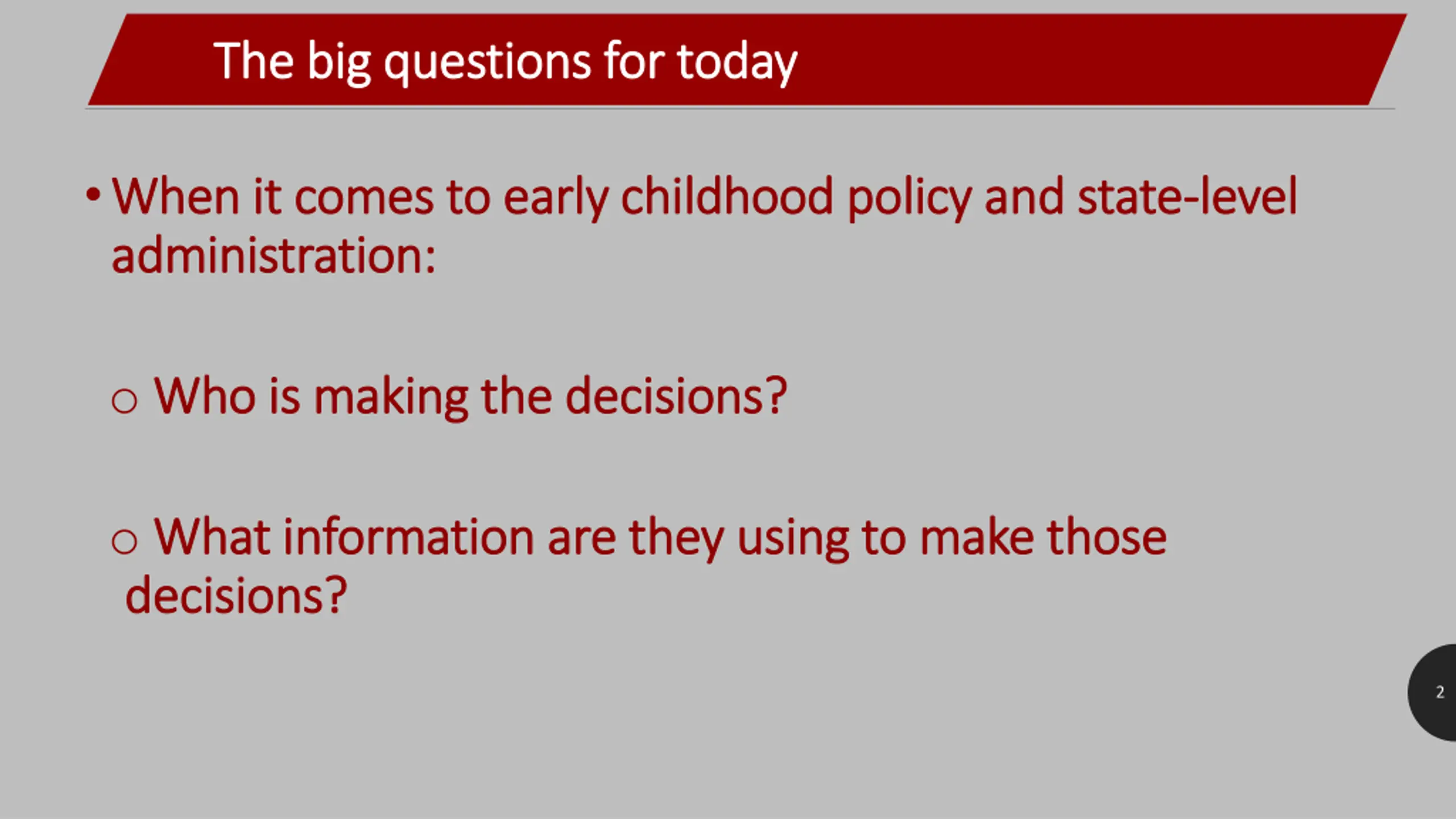 The big questions for today

• When it comes to early childhood policy and state-level administration:

○ Who is making the decisions?

○ What information are they using to make those decisions?

2